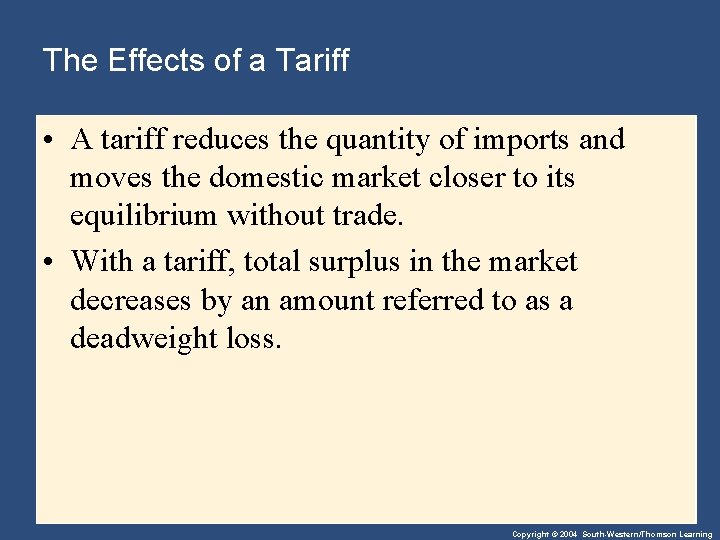 The Effects of a Tariff

• A tariff reduces the quantity of imports and moves the domestic market closer to its equilibrium without trade.

• With a tariff, total surplus in the market decreases by an amount referred to as a deadweight loss.

Copyright © 2004 South-Western/Thomson Learning